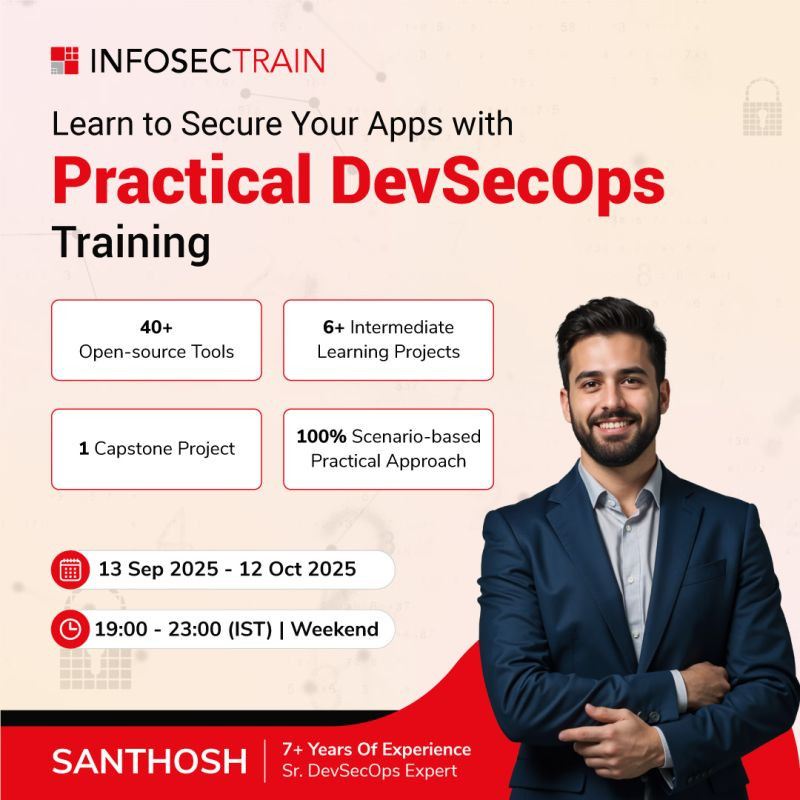 INFOSECTRAIN

Learn to Secure Your Apps with

Practical DevSecOps Training

40+ Open-source Tools

6+ Intermediate Learning Projects

1 Capstone Project

100% Scenario-based Practical Approach

13 Sep 2025 - 12 Oct 2025

19:00 - 23:00 (IST) | Weekend

SANTHOSH

7+ Years Of Experience
Sr. DevSecOps Expert